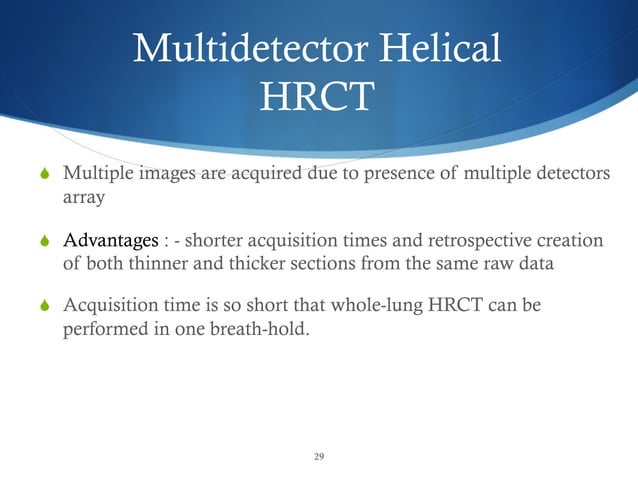 Multidetector Helical HRCT

Multiple images are acquired due to presence of multiple detectors array

Advantages : - shorter acquisition times and retrospective creation of both thinner and thicker sections from the same raw data

Acquisition time is so short that whole-lung HRCT can be performed in one breath-hold.

29